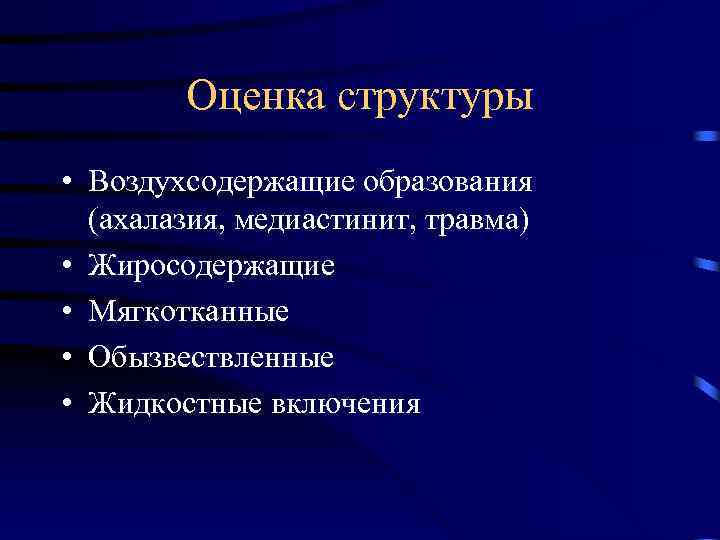 Оценка структуры

• Воздухсодержащие образования (ахалазия, медиастинит, травма)
• Жиросодержащие
• Мягкотканные
• Обызвествленные
• Жидкостные включения